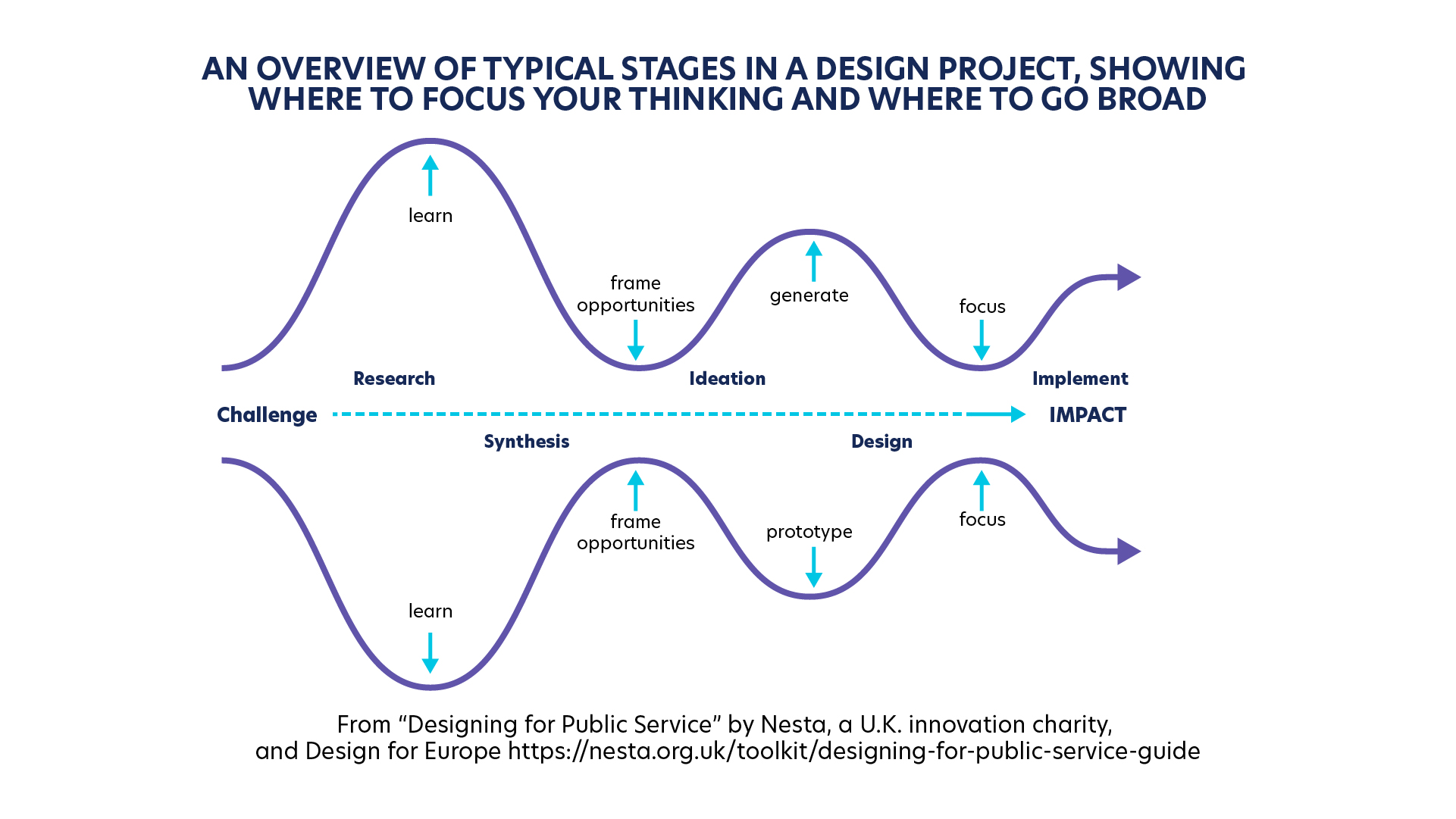 AN OVERVIEW OF TYPICAL STAGES IN A DESIGN PROJECT, SHOWING WHERE TO FOCUS YOUR THINKING AND WHERE TO GO BROAD

learn

frame opportunities

generate

focus

Research

Ideation

Implement

Challenge

IMPACT

Synthesis

Design

frame opportunities

prototype

focus

learn

From “Designing for Public Service” by Nesta, a U.K. innovation charity, and Design for Europe https://nesta.org.uk/toolkit/designing-for-public-service-guide